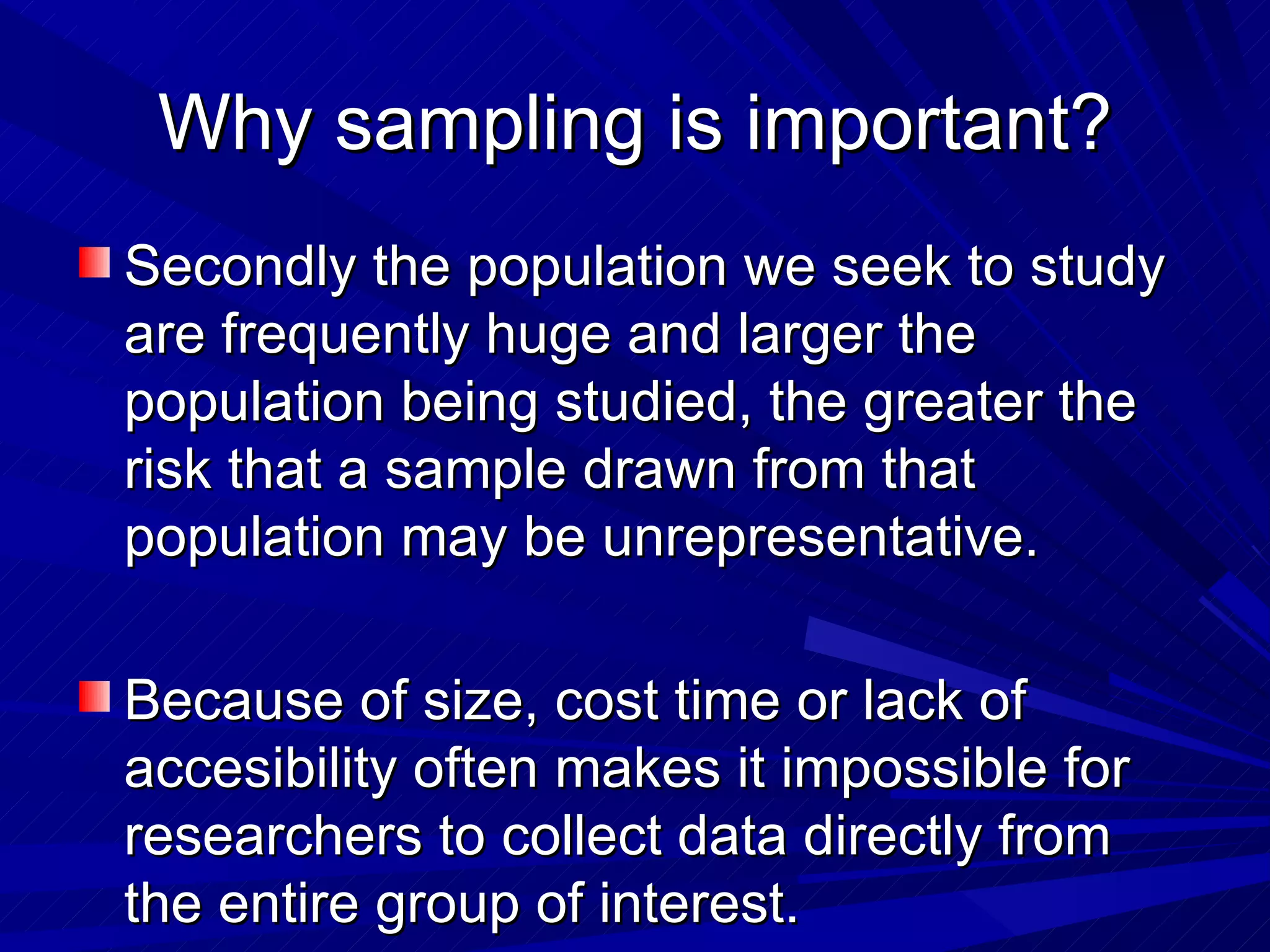 Why sampling is important?

Secondly the population we seek to study are frequently huge and larger the population being studied, the greater the risk that a sample drawn from that population may be unrepresentative.

Because of size, cost time or lack of accesibility often makes it impossible for researchers to collect data directly from the entire group of interest.